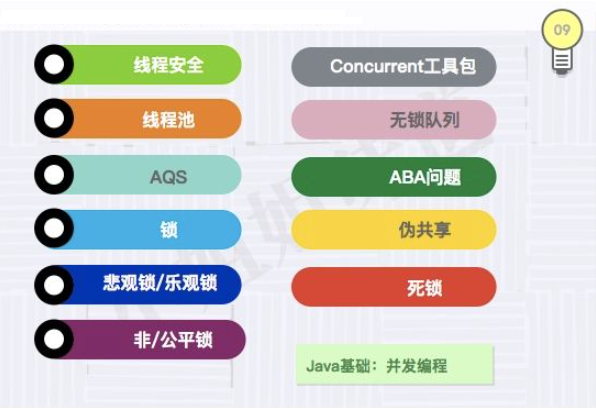 09

线程安全

线程池

AQS

锁

悲观锁/乐观锁

非/公平锁

Concurrent工具包

无锁队列

ABA问题

伪共享

死锁

Java基础：并发编程